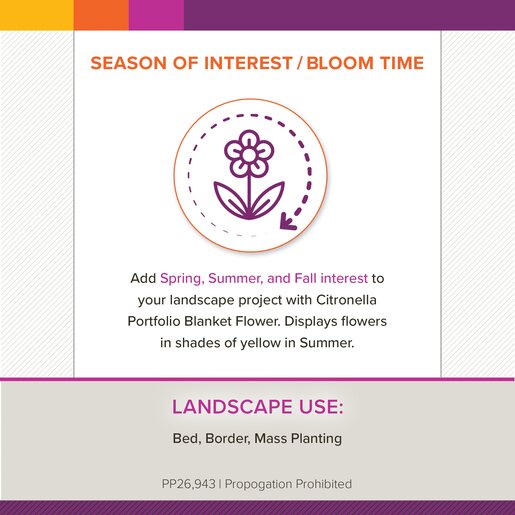 SEASON OF INTEREST / BLOOM TIME

Add Spring, Summer, and Fall interest to your landscape project with Citronella Portfolio Blanket Flower. Displays flowers in shades of yellow in Summer.

LANDSCAPE USE:

Bed, Border, Mass Planting

PP26,943 | Propogation Prohibited